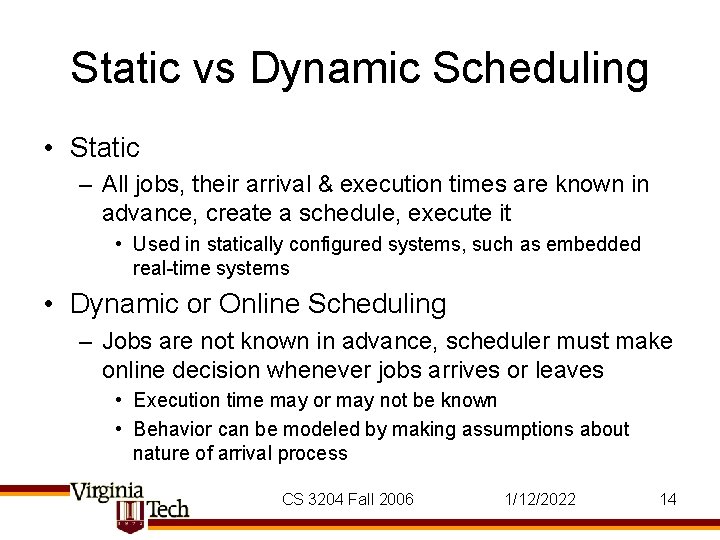 Static vs Dynamic Scheduling

• Static
– All jobs, their arrival & execution times are known in advance, create a schedule, execute it
• Used in statically configured systems, such as embedded real-time systems

• Dynamic or Online Scheduling
– Jobs are not known in advance, scheduler must make online decision whenever jobs arrives or leaves
• Execution time may or may not be known
• Behavior can be modeled by making assumptions about nature of arrival process

Virginia Tech

CS 3204 Fall 2006

1/12/2022

14